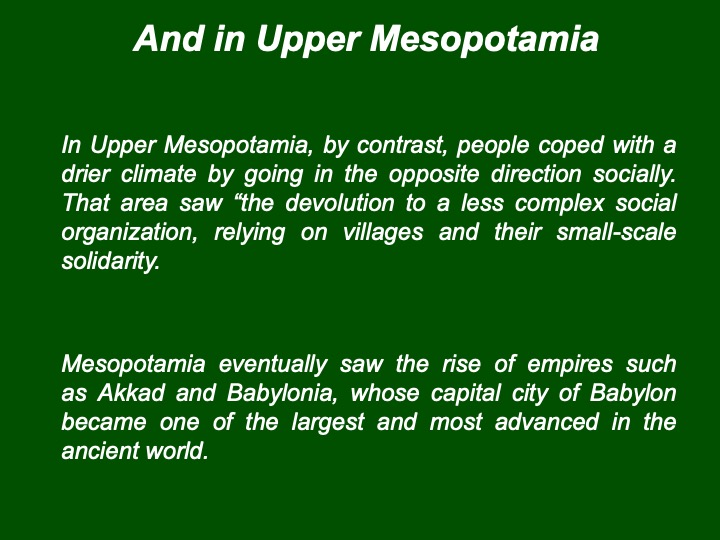 And in Upper Mesopotamia

In Upper Mesopotamia, by contrast, people coped with a drier climate by going in the opposite direction socially. That area saw “the devolution to a less complex social organization, relying on villages and their small-scale solidarity.

Mesopotamia eventually saw the rise of empires such as Akkad and Babylonia, whose capital city of Babylon became one of the largest and most advanced in the ancient world.